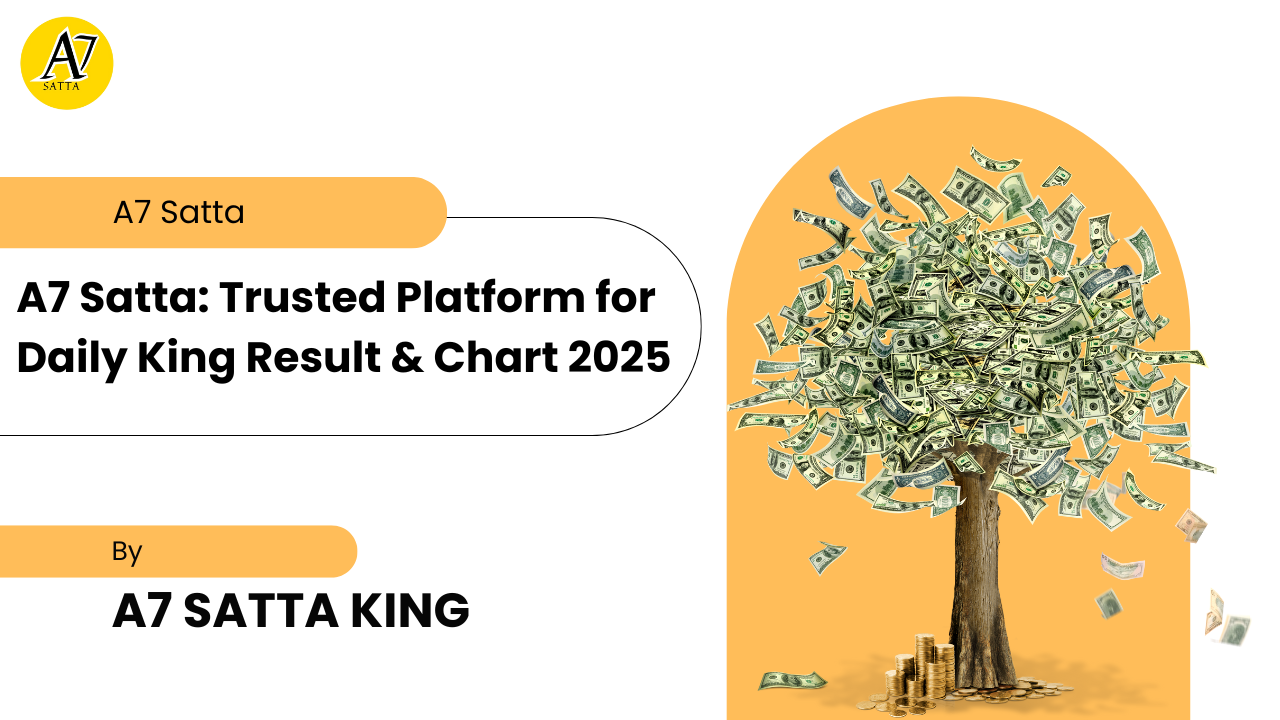 A7
SATTA

A7 Satta

A7 Satta: Trusted Platform for Daily King Result & Chart 2025

By

A7 SATTA KING